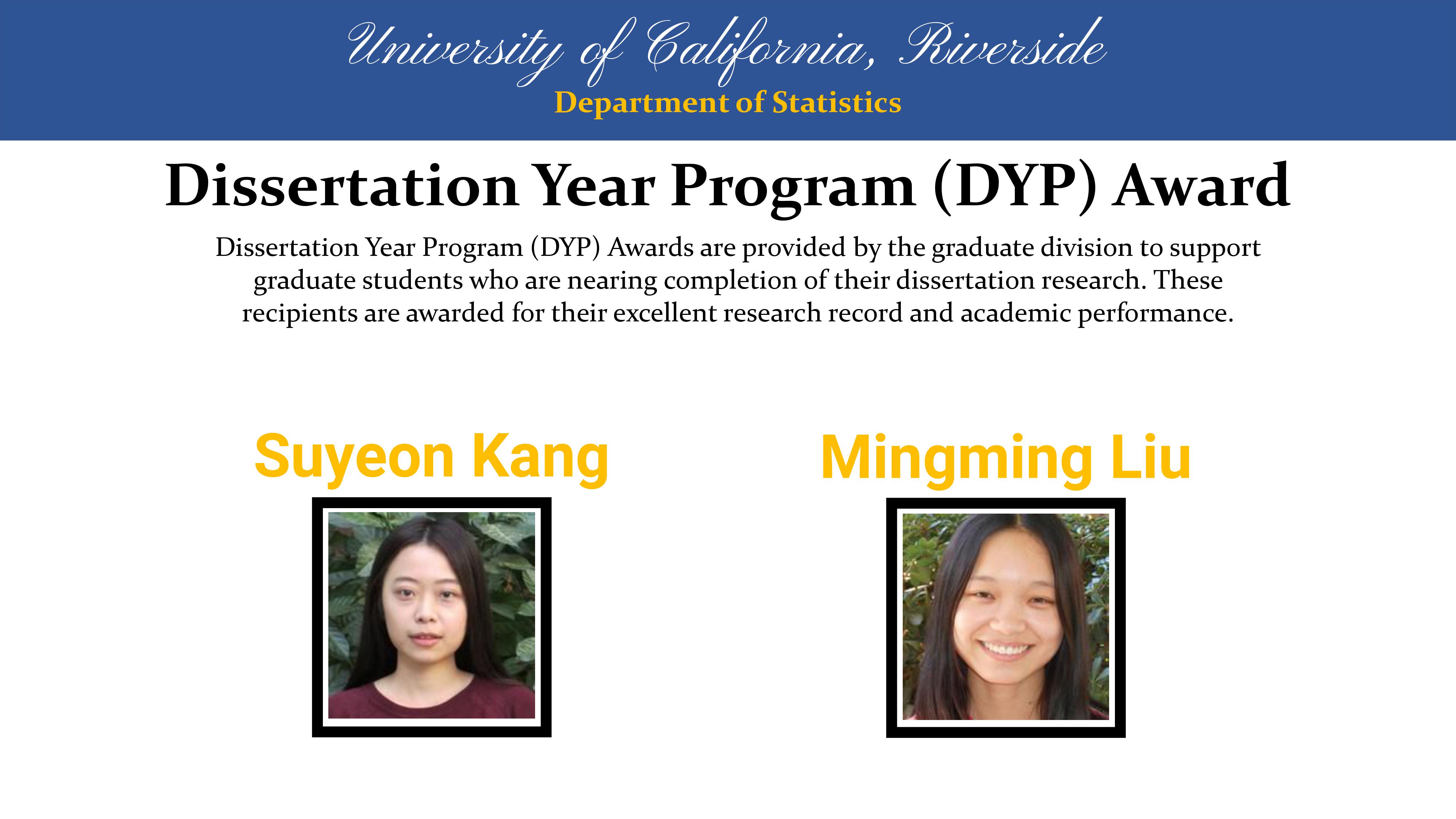 University of California, Riverside
Department of Statistics

Dissertation Year Program (DYP) Award

Dissertation Year Program (DYP) Awards are provided by the graduate division to support graduate students who are nearing completion of their dissertation research. These recipients are awarded for their excellent research record and academic performance.

Suyeon Kang

Mingming Liu